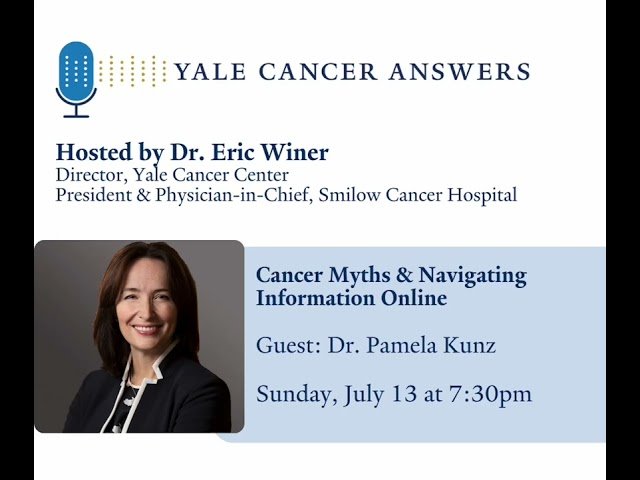 YALE CANCER ANSWERS

Hosted by Dr. Eric Winer
Director, Yale Cancer Center
President & Physician-in-Chief, Smilow Cancer Hospital

Cancer Myths & Navigating Information Online

Guest: Dr. Pamela Kunz

Sunday, July 13 at 7:30pm